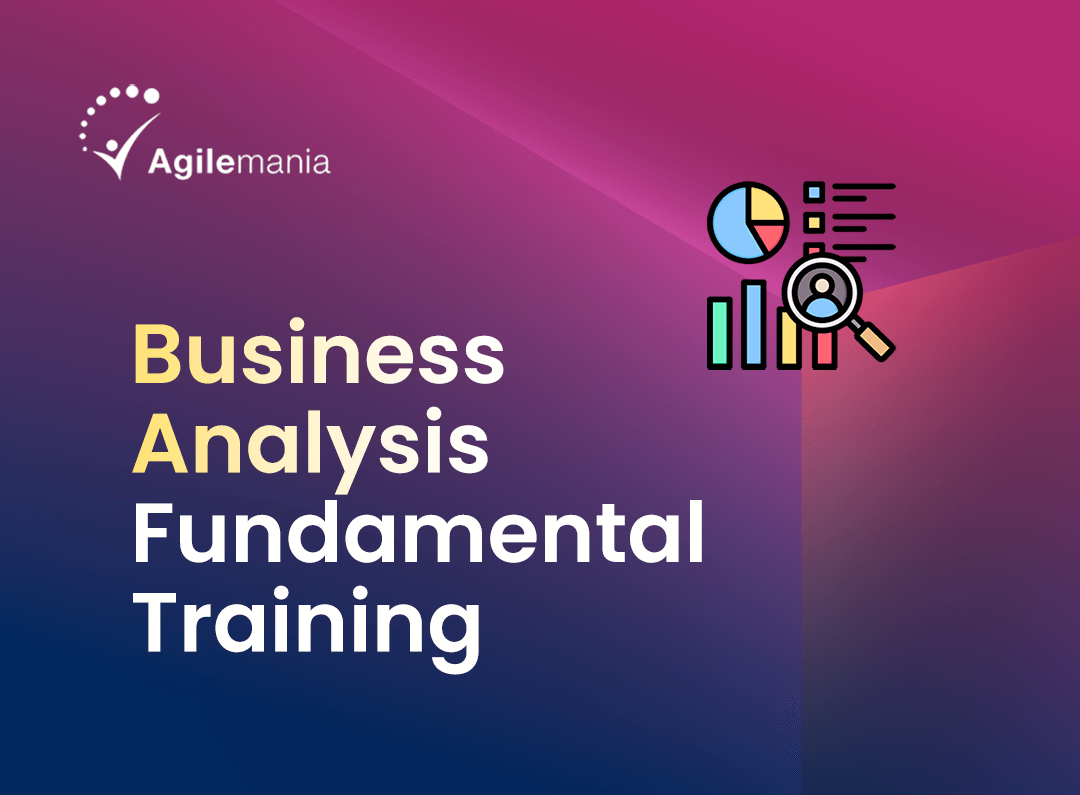 Agilemania

Business Analysis Fundamental Training